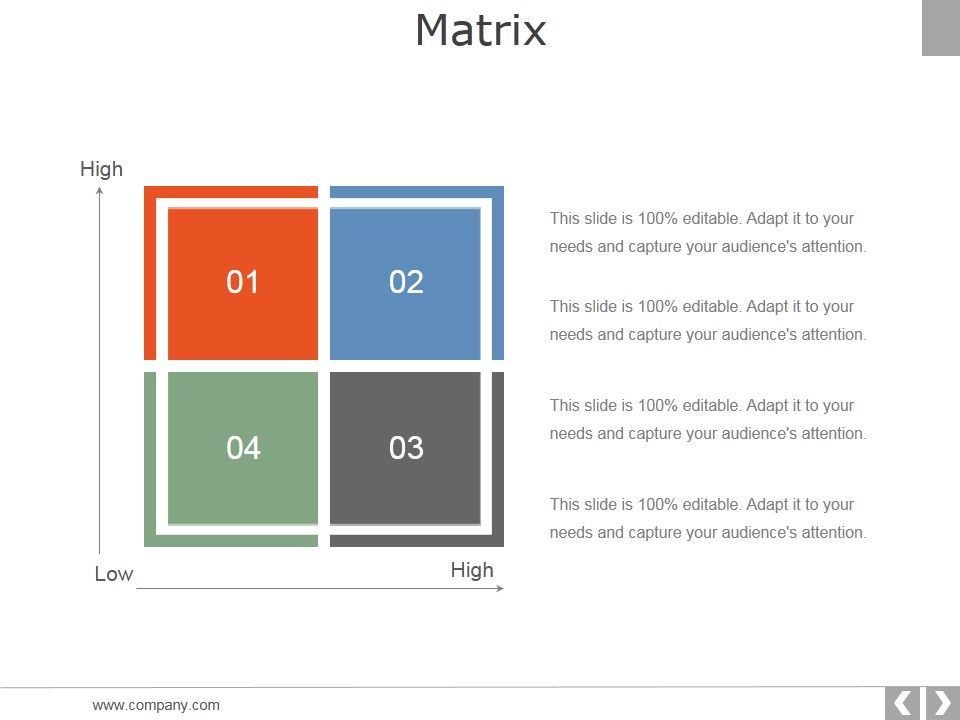 Matrix

High

01

02

04

03

Low

High

This slide is 100% editable. Adapt it to your needs and capture your audience's attention.

This slide is 100% editable. Adapt it to your needs and capture your audience's attention.

This slide is 100% editable. Adapt it to your needs and capture your audience's attention.

This slide is 100% editable. Adapt it to your needs and capture your audience's attention.

www.company.com